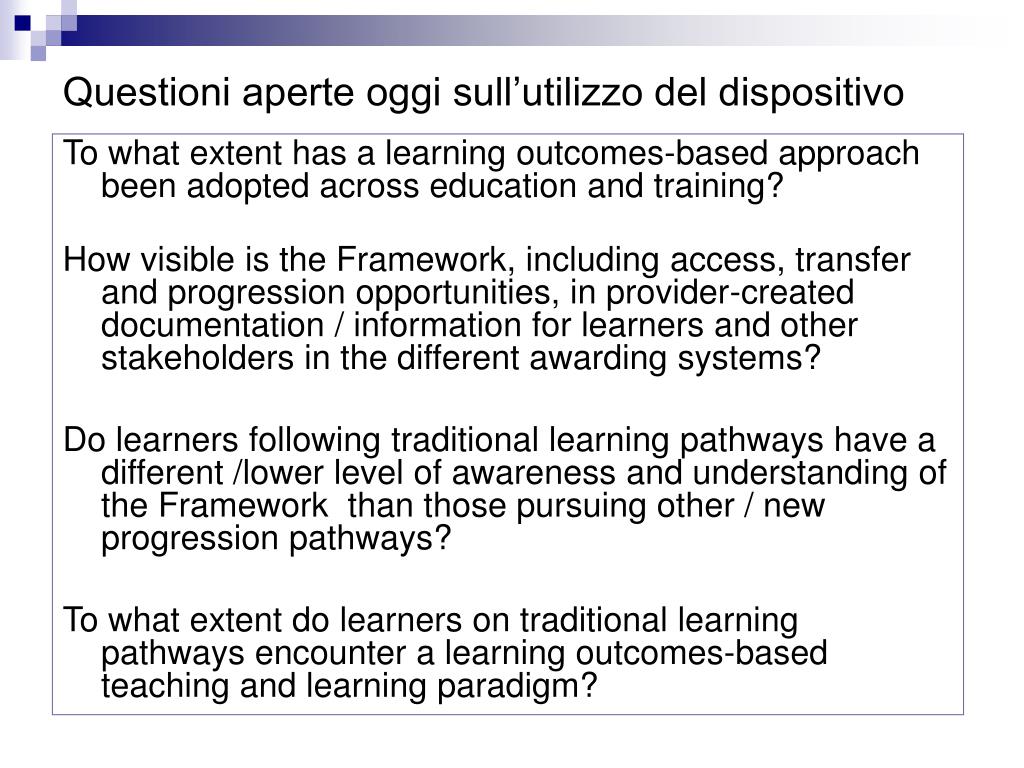 Questioni aperte oggi sull’utilizzo del dispositivo

To what extent has a learning outcomes-based approach been adopted across education and training?

How visible is the Framework, including access, transfer and progression opportunities, in provider-created documentation / information for learners and other stakeholders in the different awarding systems?

Do learners following traditional learning pathways have a different /lower level of awareness and understanding of the Framework  than those pursuing other / new progression pathways?

To what extent do learners on traditional learning pathways encounter a learning outcomes-based teaching and learning paradigm?